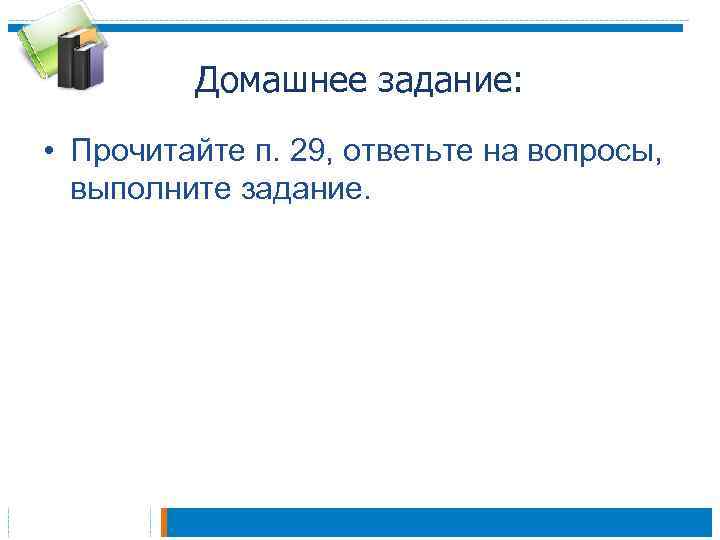 Домашнее задание:

• Прочитайте п. 29, ответьте на вопросы, выполните задание.